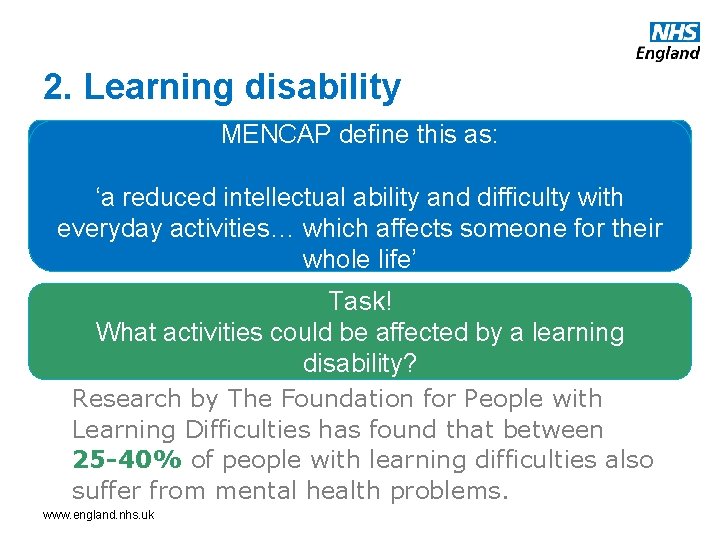 NHS
England

2. Learning disability

MENCAP define this as:

‘a reduced intellectual ability and difficulty with everyday activities… which affects someone for their whole life’

Task!
What activities could be affected by a learning disability?

Research by The Foundation for People with Learning Difficulties has found that between 25-40% of people with learning difficulties also suffer from mental health problems.

www.england.nhs.uk